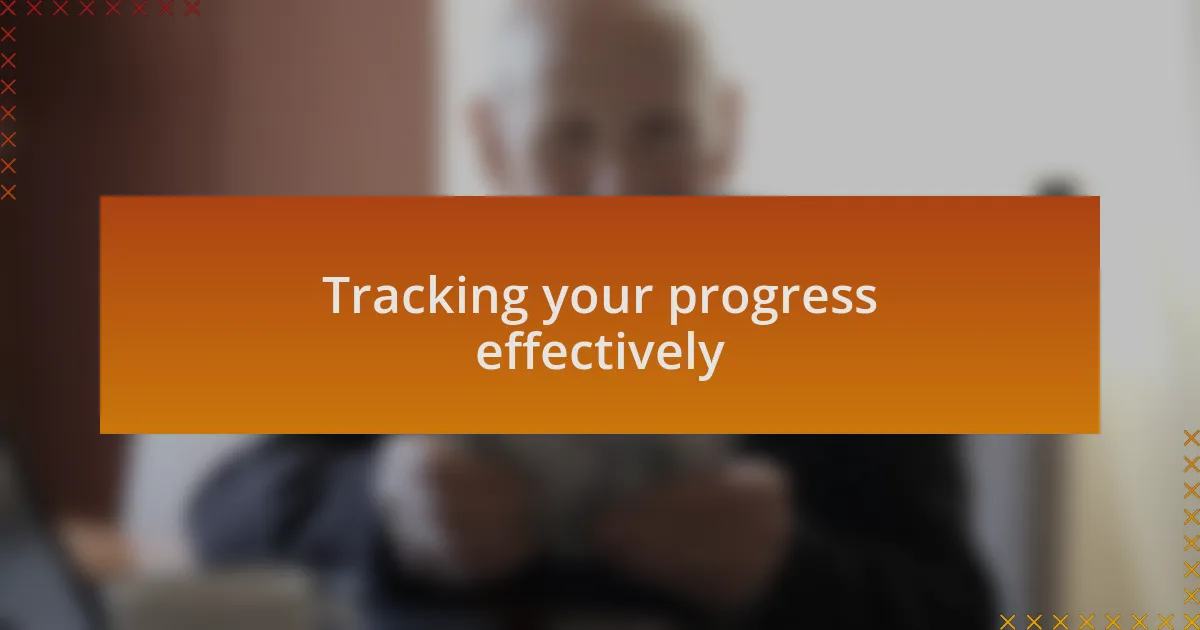 Tracking your progress effectively